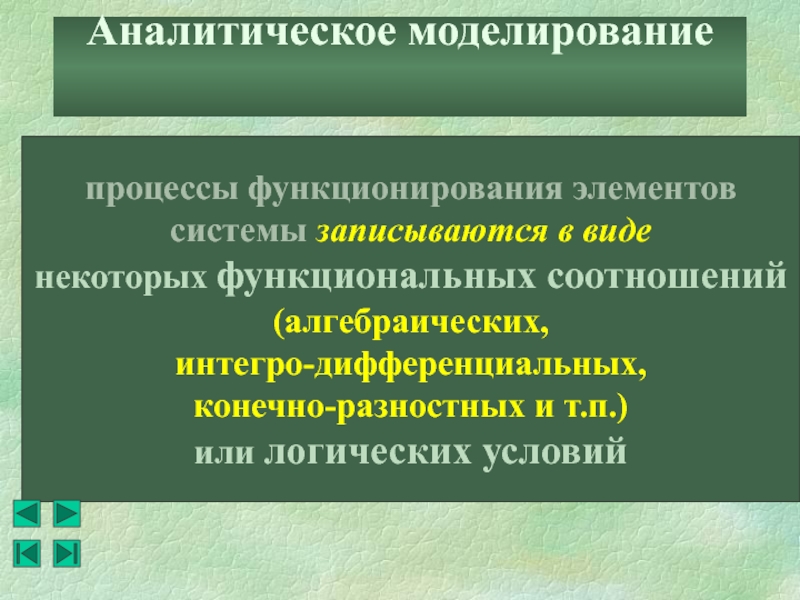 Аналитическое моделирование

процессы функционирования элементов системы записываются в виде некоторых функциональных соотношений (алгебраических, интегро-дифференциальных, конечно-разностных и т.п.) или логических условий